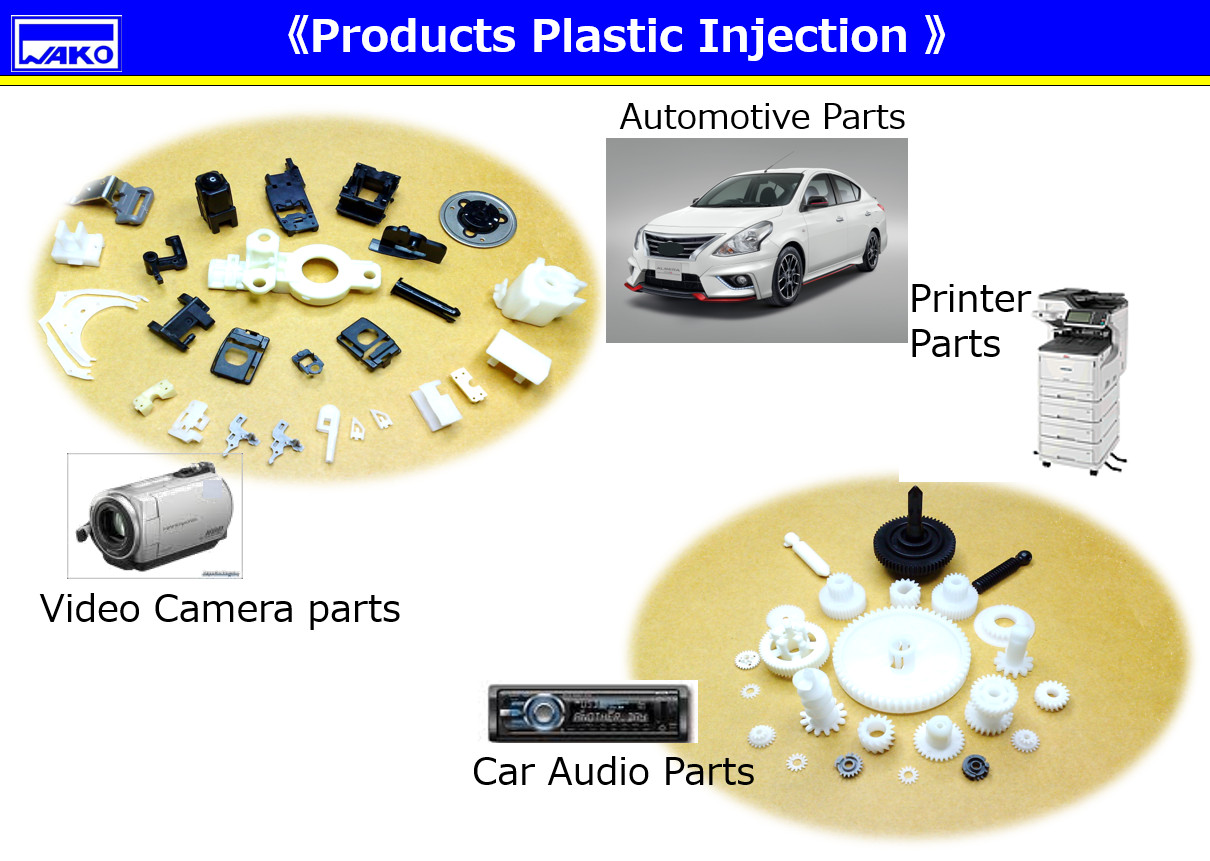 WAKO

《Products Plastic Injection 》

Automotive Parts

Printer Parts

Video Camera parts

Car Audio Parts